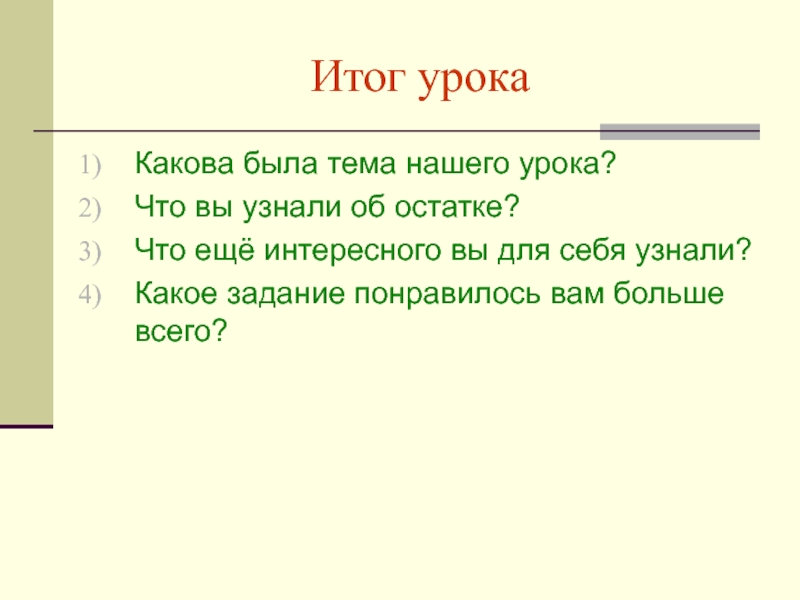 Итог урока

1) Какова была тема нашего урока?
2) Что вы узнали об остатке?
3) Что ещё интересного вы для себя узнали?
4) Какое задание понравилось вам больше всего?